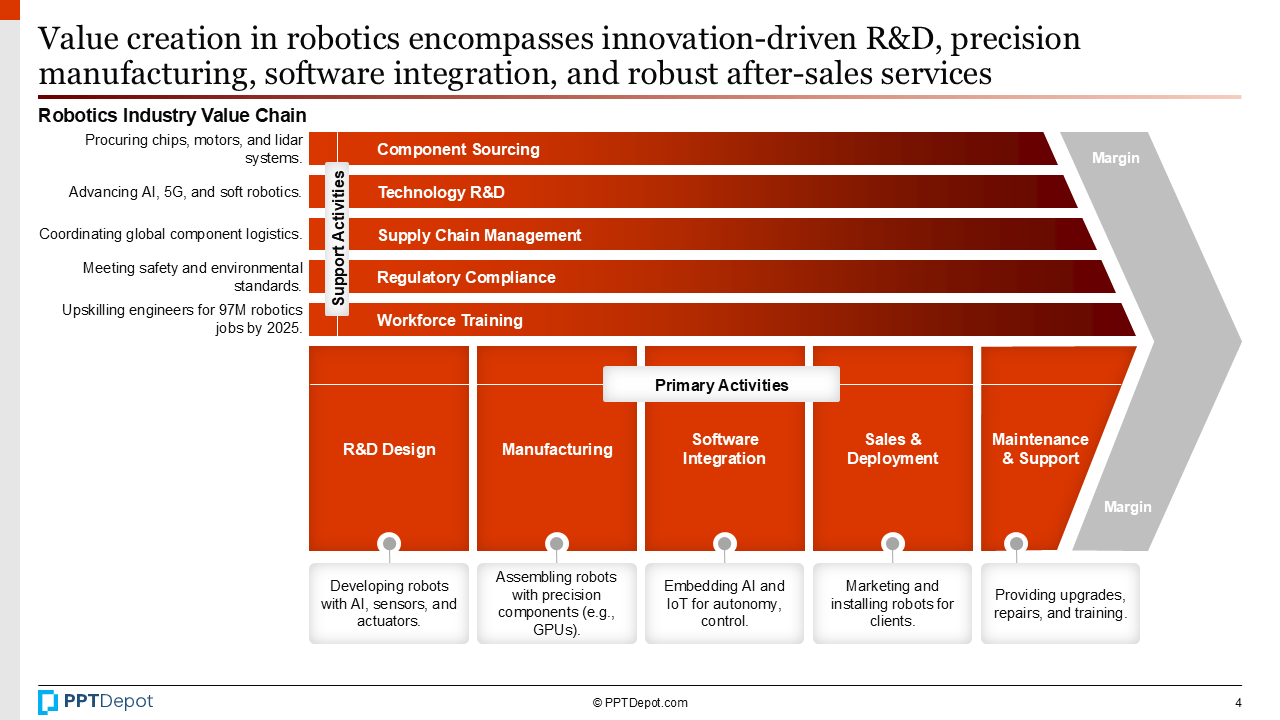 Value creation in robotics encompasses innovation-driven R&D, precision manufacturing, software integration, and robust after-sales services

Robotics Industry Value Chain

Procuring chips, motors, and lidar systems.

Advancing AI, 5G, and soft robotics.

Coordinating global component logistics.

Meeting safety and environmental standards.

Upskilling engineers for 97M robotics jobs by 2025.

Support Activities

Component Sourcing

Technology R&D

Supply Chain Management

Regulatory Compliance

Workforce Training

Margin

Primary Activities

R&D Design

Manufacturing

Software Integration

Sales & Deployment

Maintenance & Support

Margin

Developing robots with AI, sensors, and actuators.

Assembling robots with precision components (e.g., GPUs).

Embedding AI and IoT for autonomy, control.

Marketing and installing robots for clients.

Providing upgrades, repairs, and training.

PPTDepot

© PPTDepot.com

4